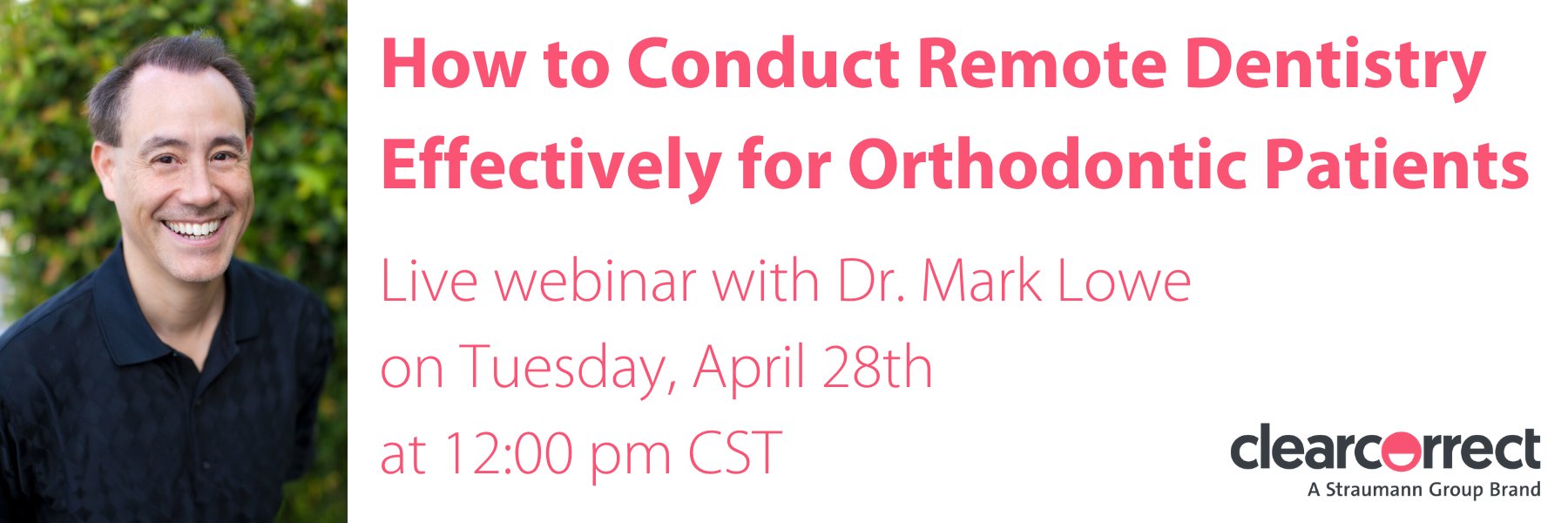 How to Conduct Remote Dentistry Effectively for Orthodontic Patients

Live webinar with Dr. Mark Lowe
on Tuesday, April 28th
at 12:00 pm CST

clearcorrect
A Straumann Group Brand